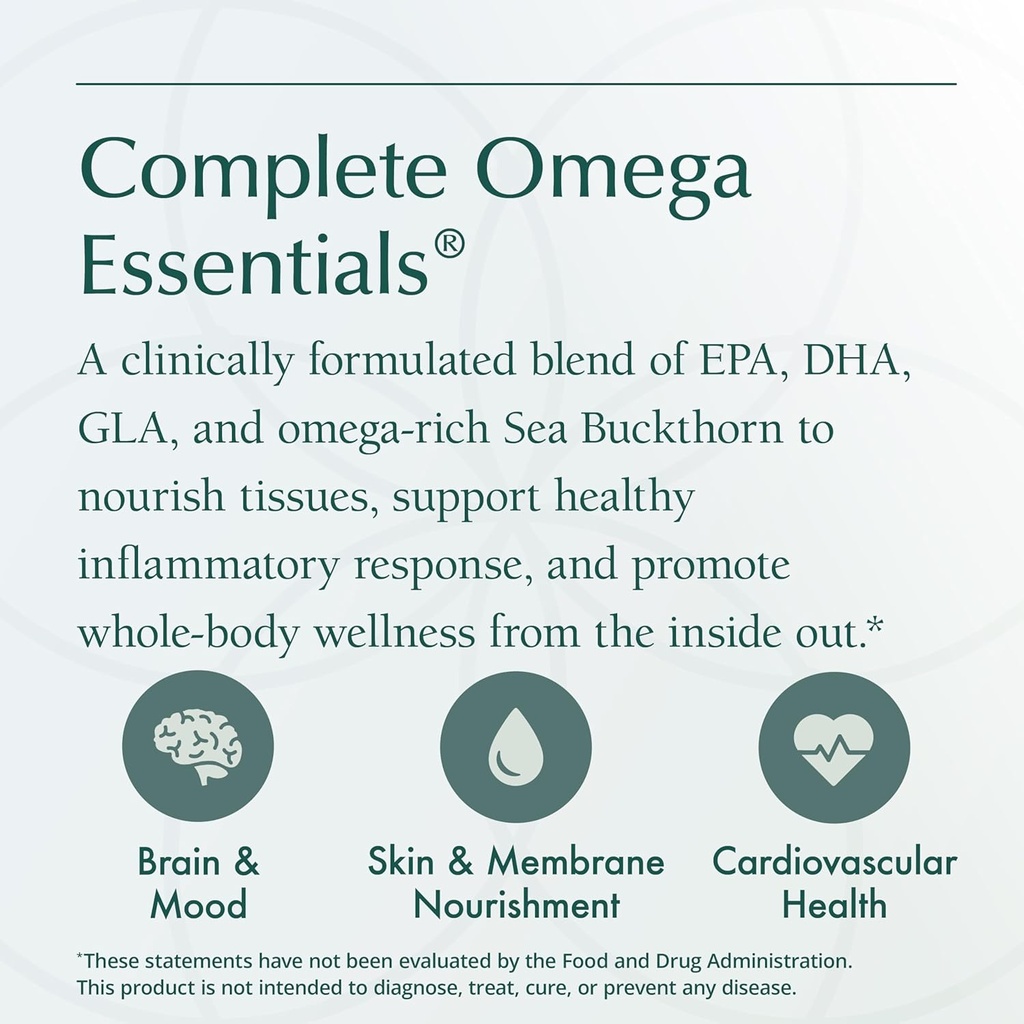 Complete Omega Essentials®

A clinically formulated blend of EPA, DHA, GLA, and omega-rich Sea Buckthorn to nourish tissues, support healthy inflammatory response, and promote whole-body wellness from the inside out.*

Brain & Mood

Skin & Membrane Nourishment

Cardiovascular Health

*These statements have not been evaluated by the Food and Drug Administration. This product is not intended to diagnose, treat, cure, or prevent any disease.